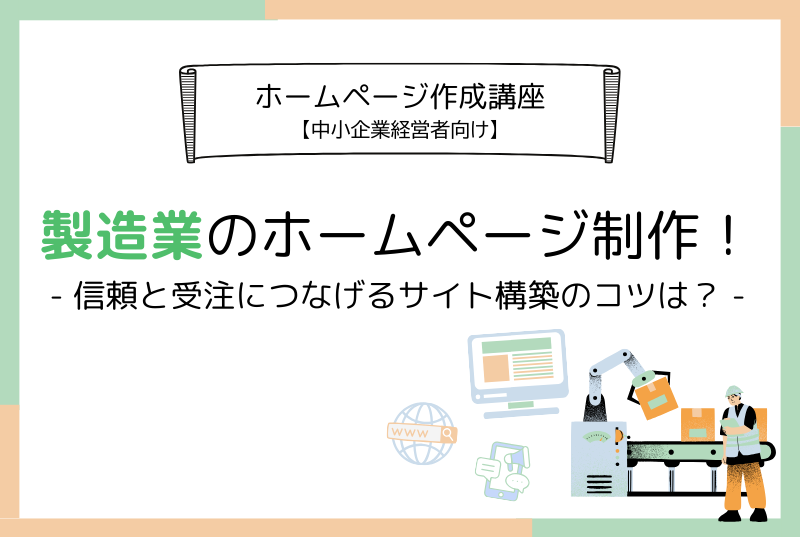 ホームページ作成講座
【中小企業経営者向け】

製造業のホームページ制作！
- 信頼と受注につなげるサイト構築のコツは？ -

www